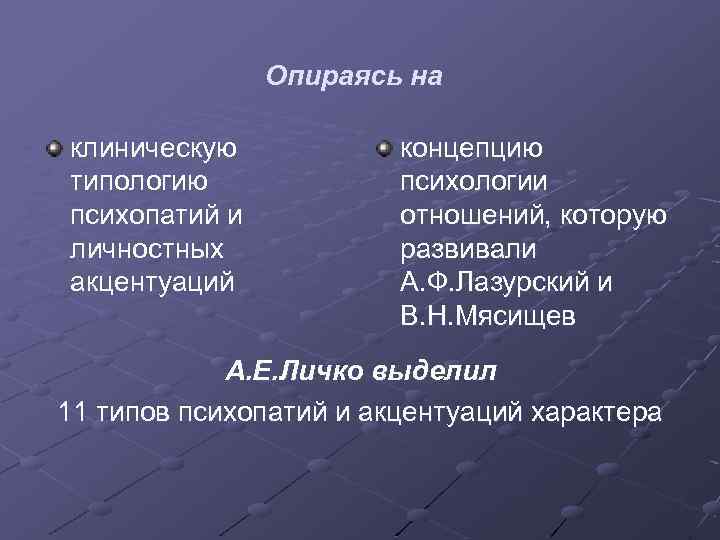 Опираясь на

клиническую типологию психопатий и личностных акцентуаций

концепцию психологии отношений, которую развивали А.Ф.Лазурский и В.Н.Мясищев

А.Е.Личко выделил

11 типов психопатий и акцентуаций характера